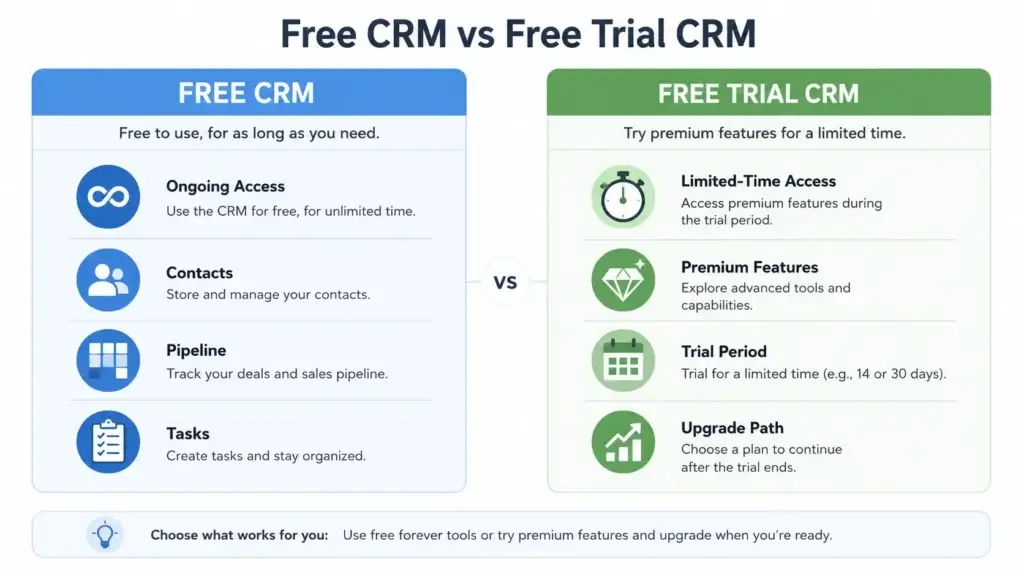 Free CRM vs Free Trial CRM

FREE CRM

Free to use, for as long as you need.

Ongoing Access
Use the CRM for free, for unlimited time.

Contacts
Store and manage your contacts.

Pipeline
Track your deals and sales pipeline.

Tasks
Create tasks and stay organized.

VS

FREE TRIAL CRM

Try premium features for a limited time.

Limited-Time Access
Access premium features during the trial period.

Premium Features
Explore advanced tools and capabilities.

Trial Period
Trial for a limited time (e.g., 14 or 30 days).

Upgrade Path
Choose a plan to continue after the trial ends.

Choose what works for you: Use free forever tools or try premium features and upgrade when you're ready.